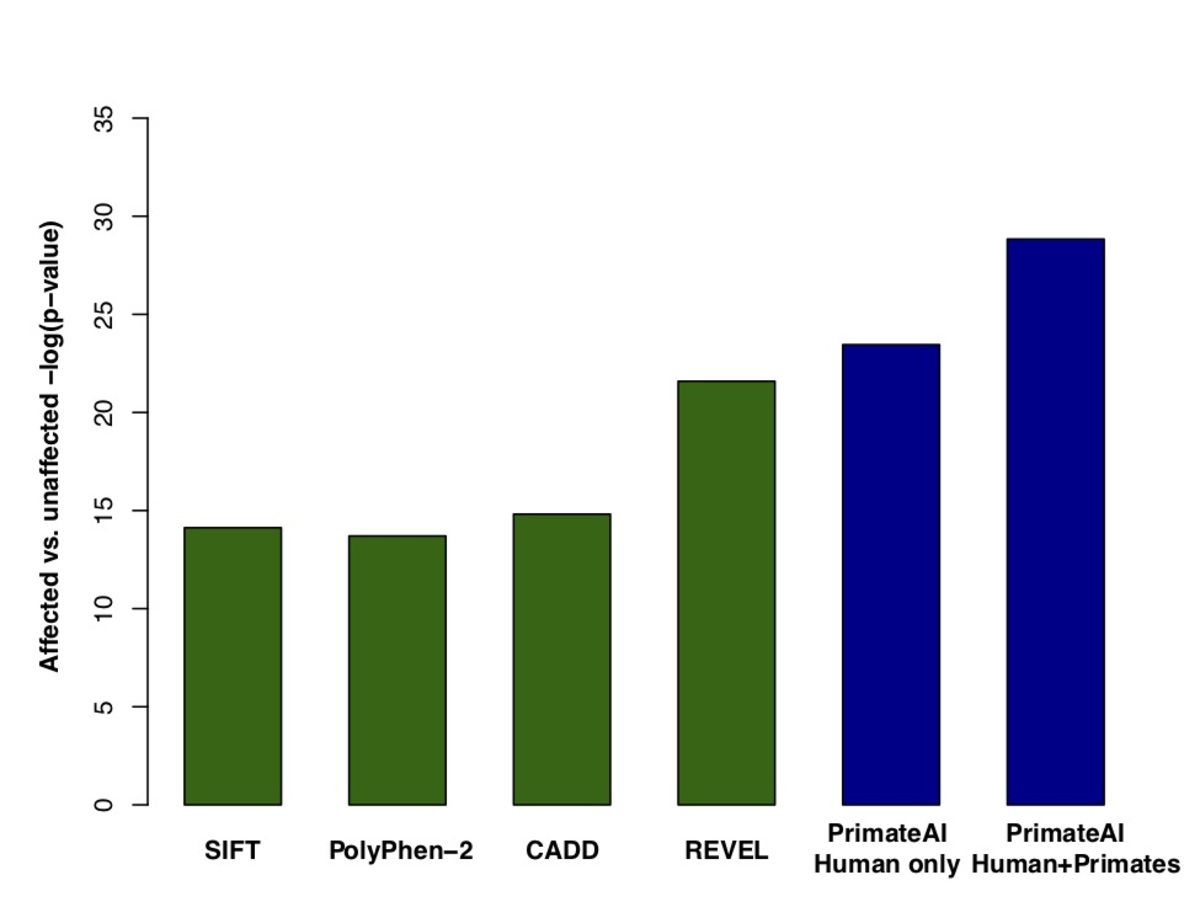 Affected vs. unaffected −log(p−value)

35
30
25
20
15
10
5
0

SIFT
PolyPhen−2
CADD
REVEL
PrimateAI Human only
PrimateAI Human+Primates